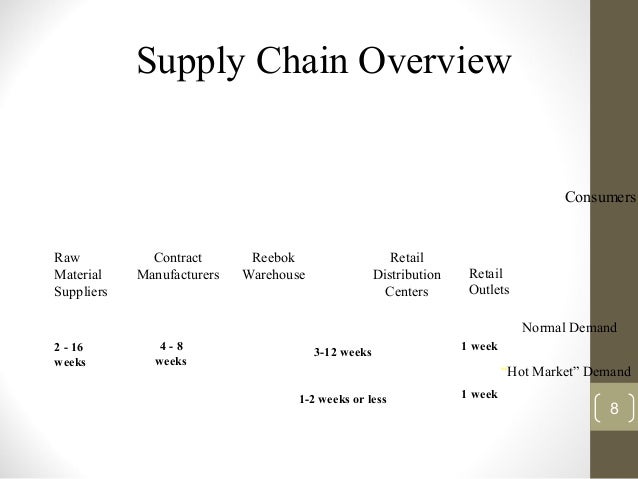 Supply Chain Overview

Consumers

Raw Material Suppliers

Contract Manufacturers

Reebok Warehouse

Retail Distribution Centers

Retail Outlets

Normal Demand

2 - 16 weeks

4 - 8 weeks

3-12 weeks

1 week

"Hot Market" Demand

1-2 weeks or less

1 week

8